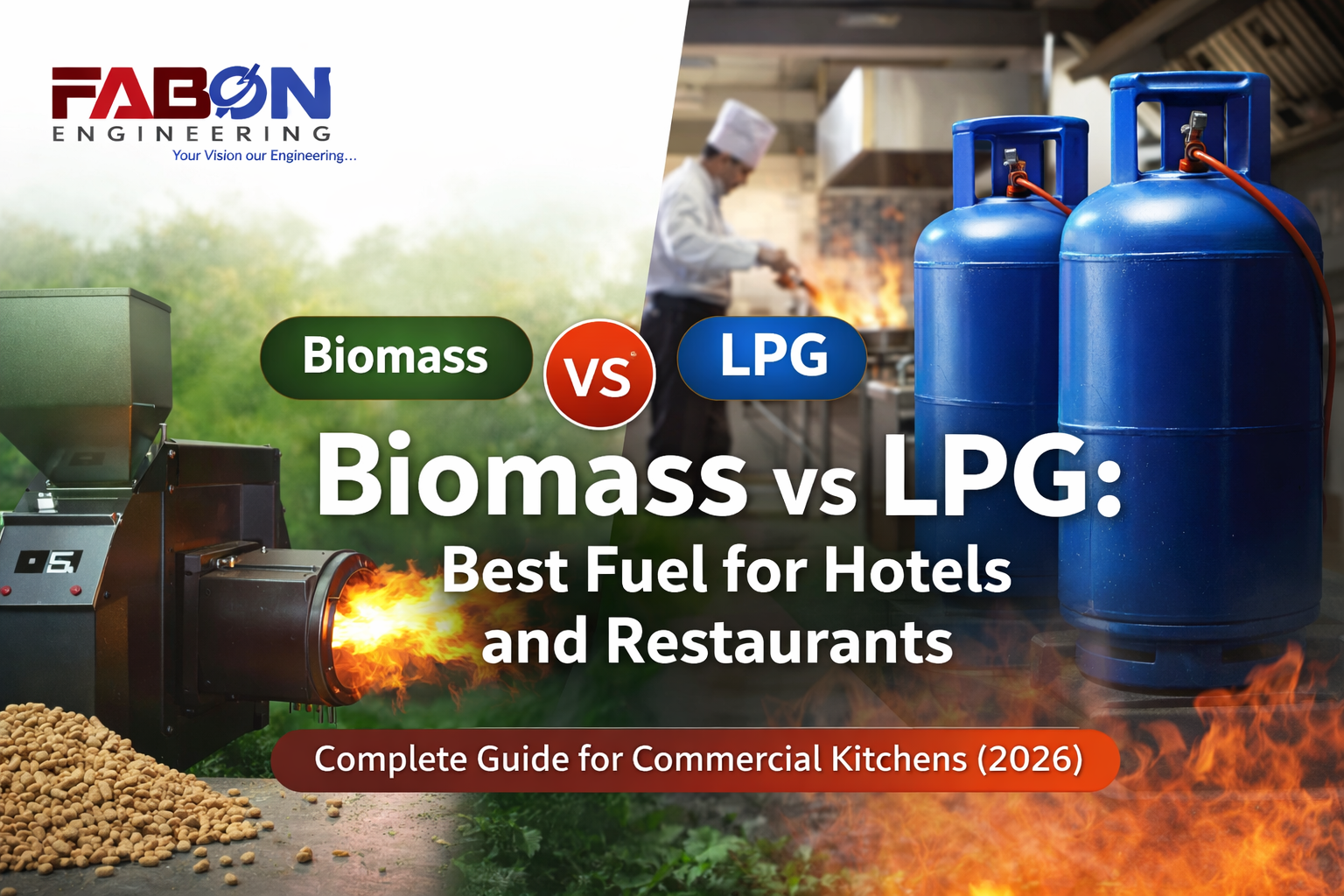 FABON
ENGINEERING
Your Vision our Engineering...

Biomass VS LPG

Biomass vs LPG:
Best Fuel for Hotels and Restaurants

Complete Guide for Commercial Kitchens (2026)